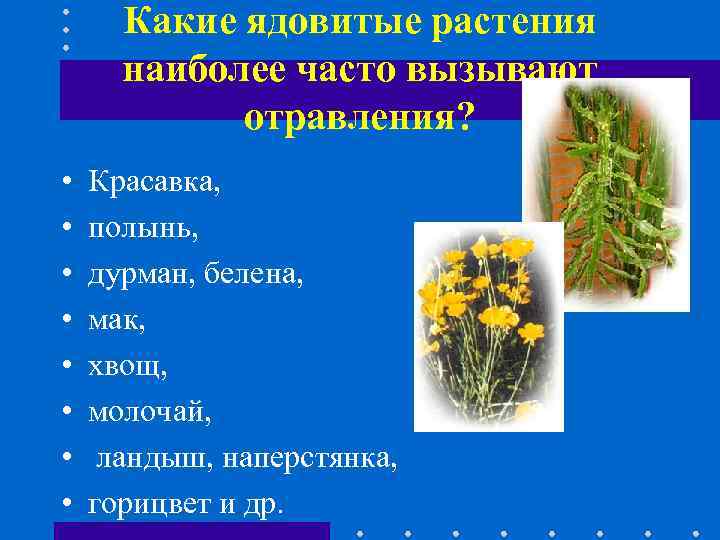 Какие ядовитые растения наиболее часто вызывают отравления?

• Красавка,
• полынь,
• дурман, белена,
• мак,
• хвощ,
• молочай,
• ландыш, наперстянка,
• горицвет и др.